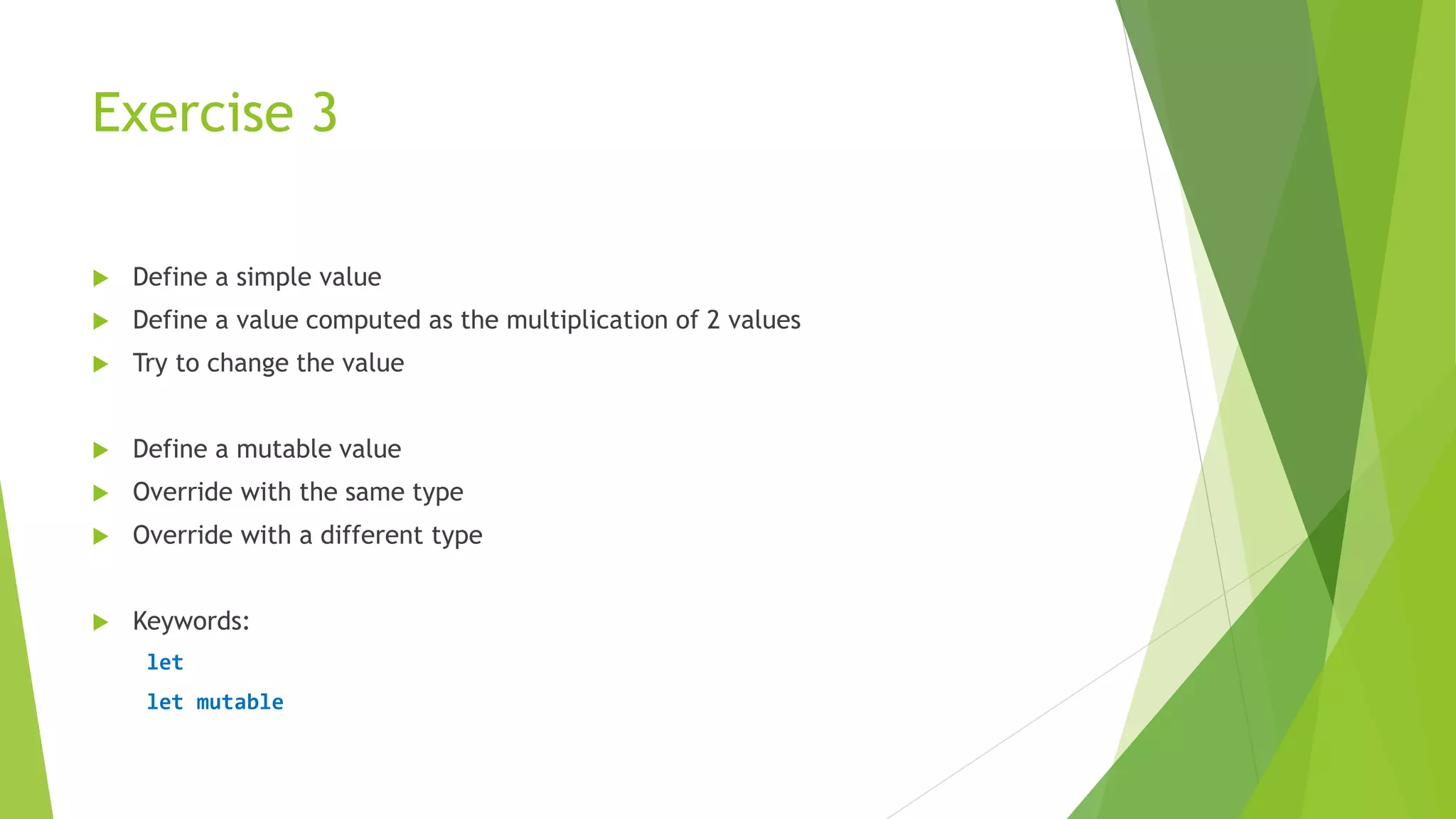 Exercise 3

Define a simple value
Define a value computed as the multiplication of 2 values
Try to change the value

Define a mutable value
Override with the same type
Override with a different type

Keywords:
let
let mutable